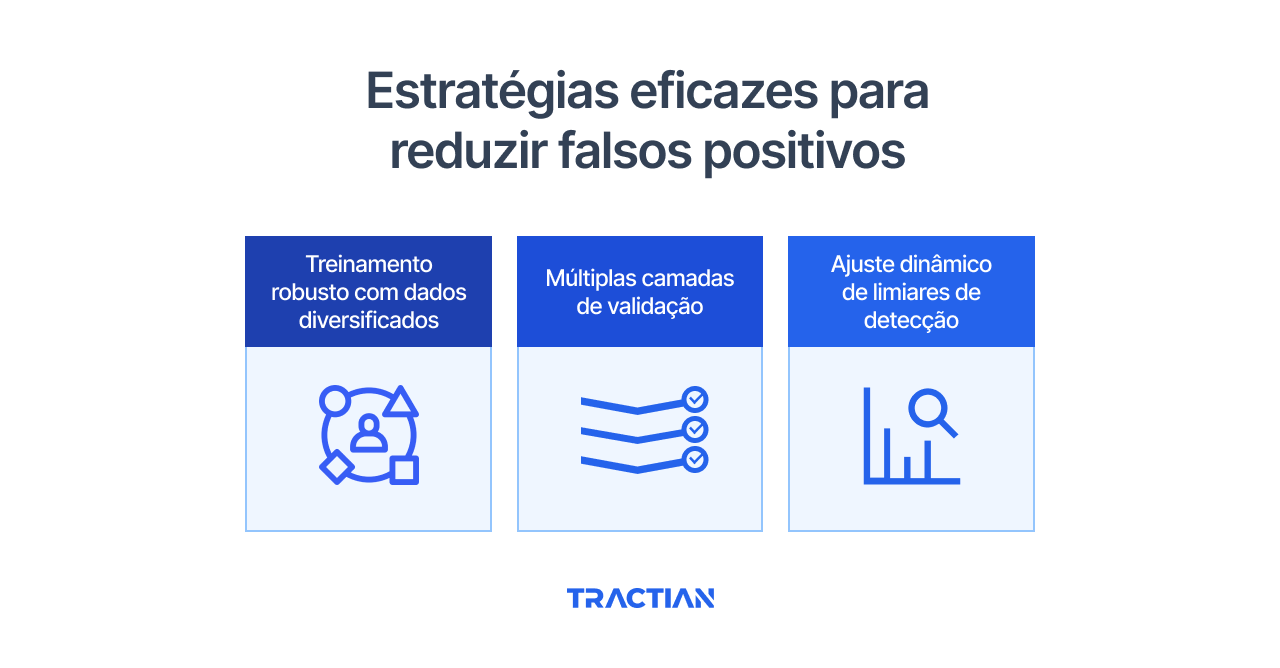 Estratégias eficazes para reduzir falsos positivos

Treinamento robusto com dados diversificados

Múltiplas camadas de validação

Ajuste dinâmico de limiares de detecção

TRACTIAN